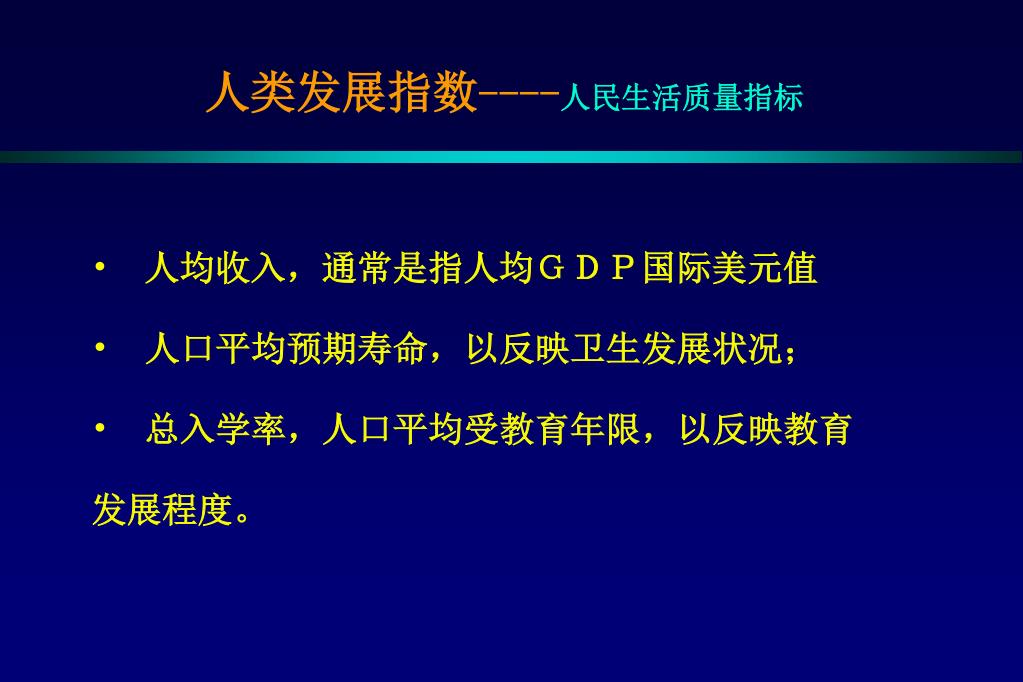 人类发展指数----人民生活质量指标

• 人均收入，通常是指人均ＧＤＰ国际美元值

• 人口平均预期寿命，以反映卫生发展状况；

• 总入学率，人口平均受教育年限，以反映教育发展程度。